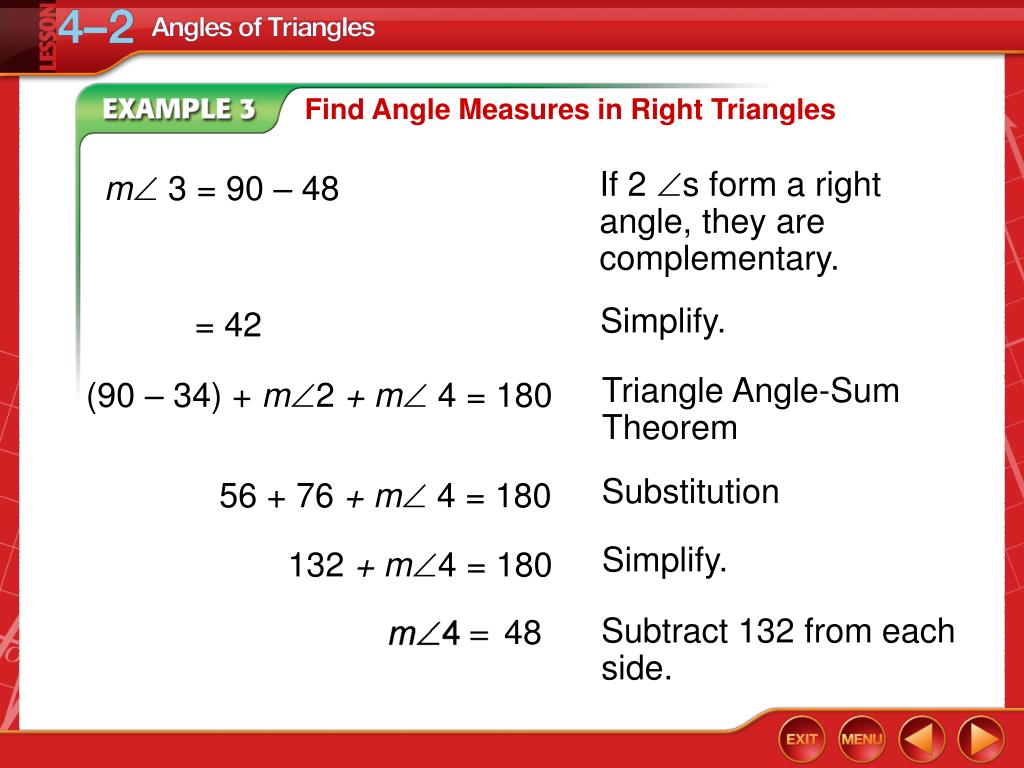 LESSON 4–2 Angles of Triangles

EXAMPLE 3 Find Angle Measures in Right Triangles

$m\angle 3 = 90 - 48$

If 2 $\angle$s form a right angle, they are complementary.

$= 42$

Simplify.

$(90 - 34) + m\angle 2 + m\angle 4 = 180$

Triangle Angle-Sum Theorem

$56 + 76 + m\angle 4 = 180$

Substitution

$132 + m\angle 4 = 180$

Simplify.

$m\angle 4 = 48$

Subtract 132 from each side.

EXIT MENU